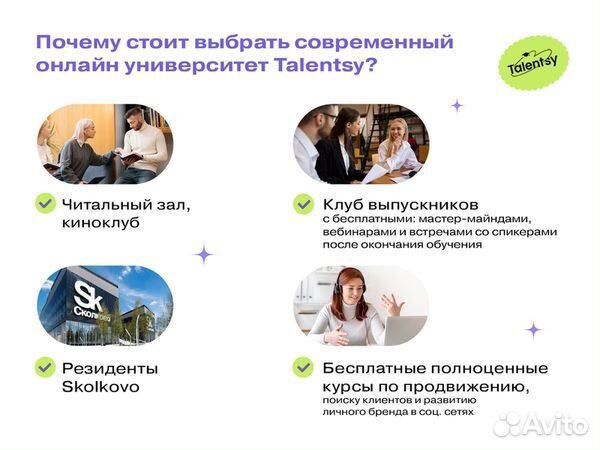 Почему стоит выбрать современный онлайн университет Talentsy?

Talentsy

Читальный зал, киноклуб

Клуб выпускников с бесплатными: мастер-майндами, вебинарами и встречами со спикерами после окончания обучения

Sk Сколково

Резиденты Skolkovo

Бесплатные полноценные курсы по продвижению, поиску клиентов и развитию личного бренда в соц. сетях

Avito